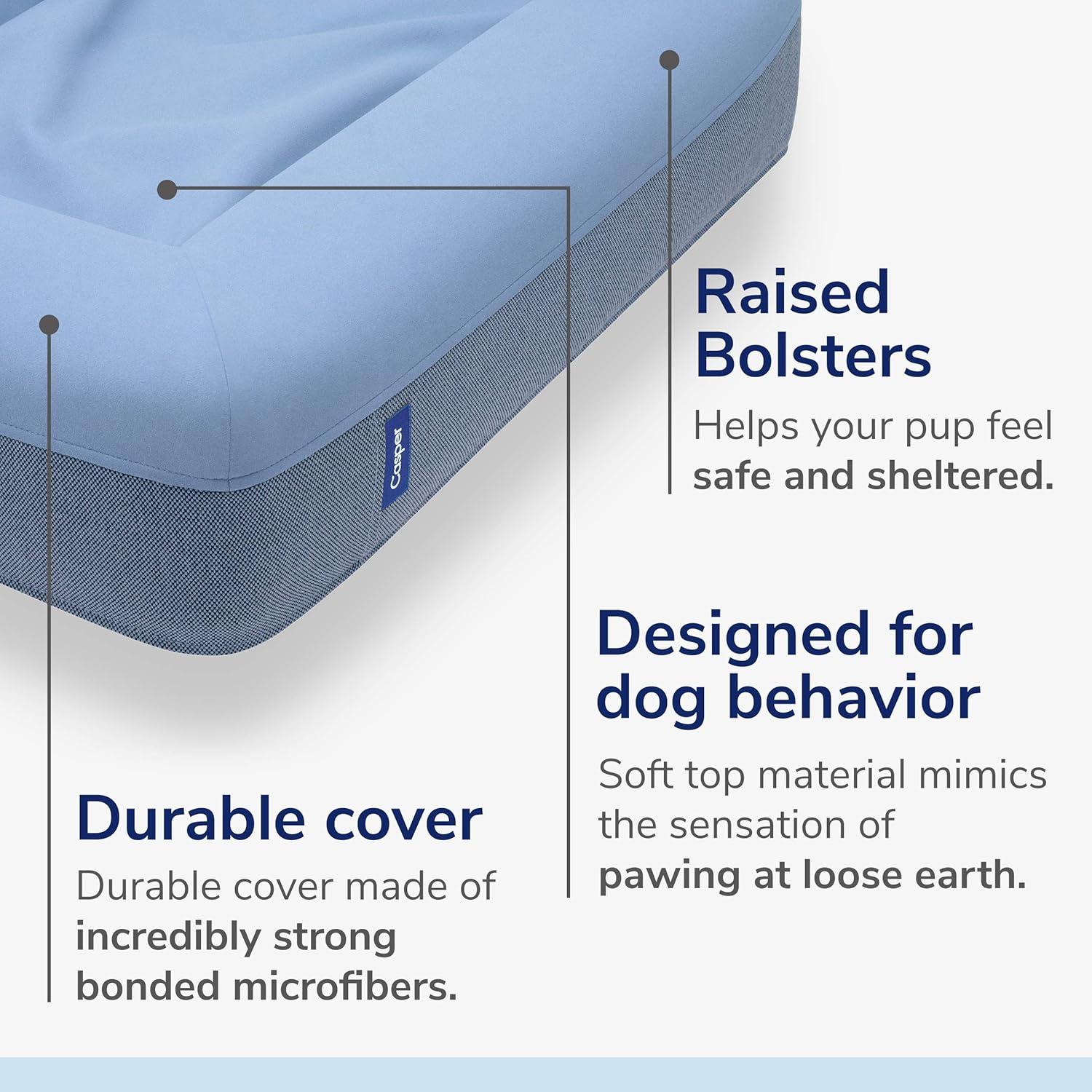 Casper

Raised Bolsters
Helps your pup feel safe and sheltered.

Designed for dog behavior
Soft top material mimics the sensation of pawing at loose earth.

Durable cover
Durable cover made of incredibly strong bonded microfibers.